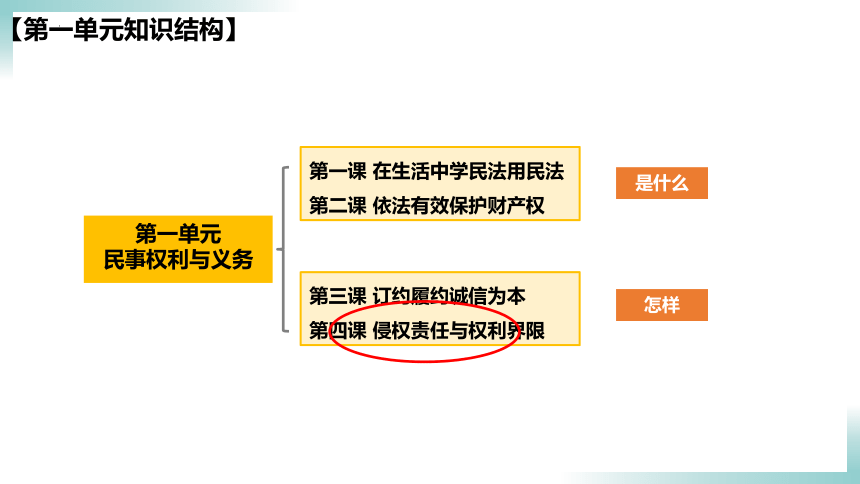 【第一单元知识结构】

第一单元
民事权利与义务

第一课 在生活中学民法用民法
第二课 依法有效保护财产权

是什么

第三课 订约履约诚信为本
第四课 侵权责任与权利界限

怎样